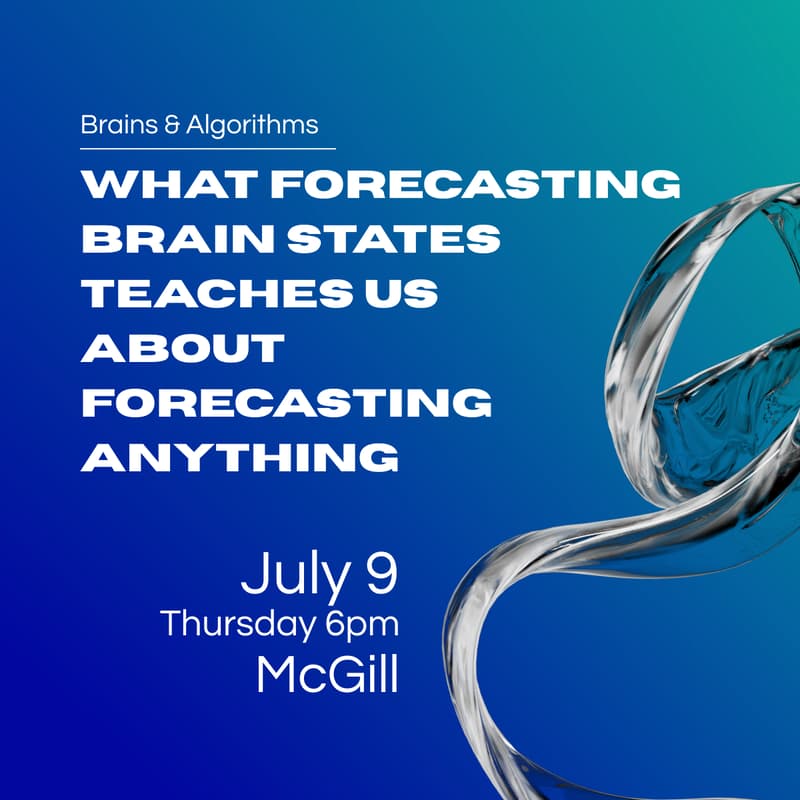 Brains & Algorithms

WHAT FORECASTING BRAIN STATES TEACHES US ABOUT FORECASTING ANYTHING

July 9
Thursday 6pm
McGill